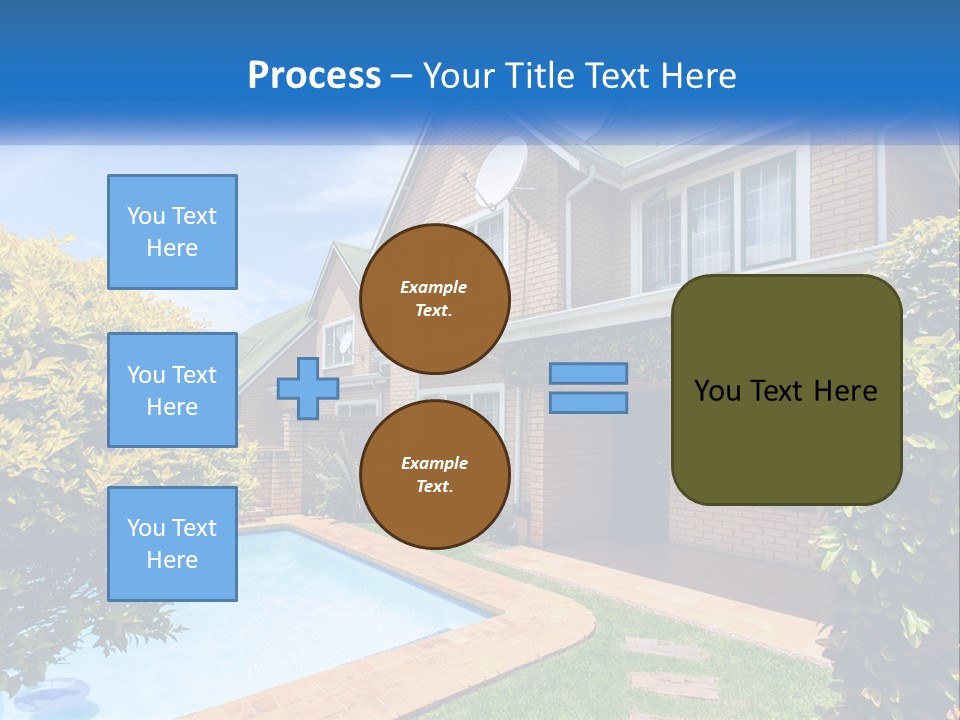 Process – Your Title Text Here

You Text Here

You Text Here

You Text Here

Example Text.

Example Text.

You Text Here